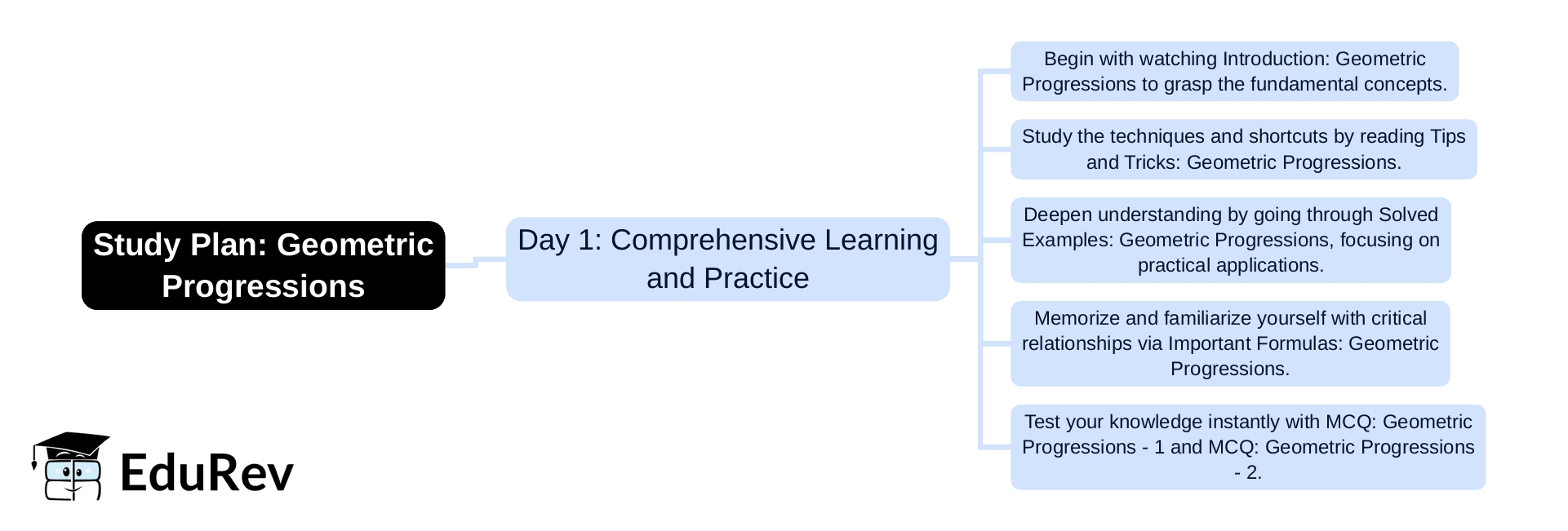 Study Plan: Geometric Progressions

Day 1: Comprehensive Learning and Practice

Begin with watching Introduction: Geometric Progressions to grasp the fundamental concepts.

Study the techniques and shortcuts by reading Tips and Tricks: Geometric Progressions.

Deepen understanding by going through Solved Examples: Geometric Progressions, focusing on practical applications.

Memorize and familiarize yourself with critical relationships via Important Formulas: Geometric Progressions.

Test your knowledge instantly with MCQ: Geometric Progressions - 1 and MCQ: Geometric Progressions - 2.

EduRev